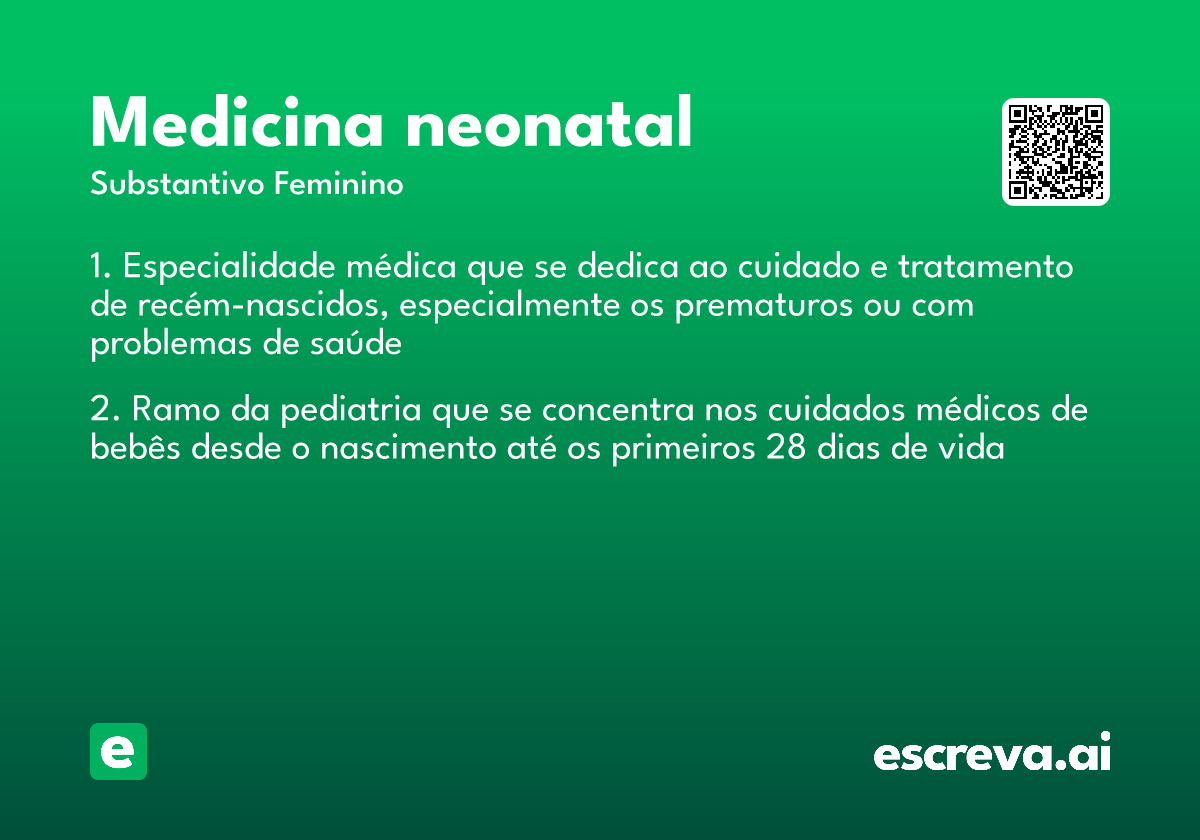 Medicina neonatal
Substantivo Feminino

1. Especialidade médica que se dedica ao cuidado e tratamento de recém-nascidos, especialmente os prematuros ou com problemas de saúde

2. Ramo da pediatria que se concentra nos cuidados médicos de bebês desde o nascimento até os primeiros 28 dias de vida

e

escreva.ai